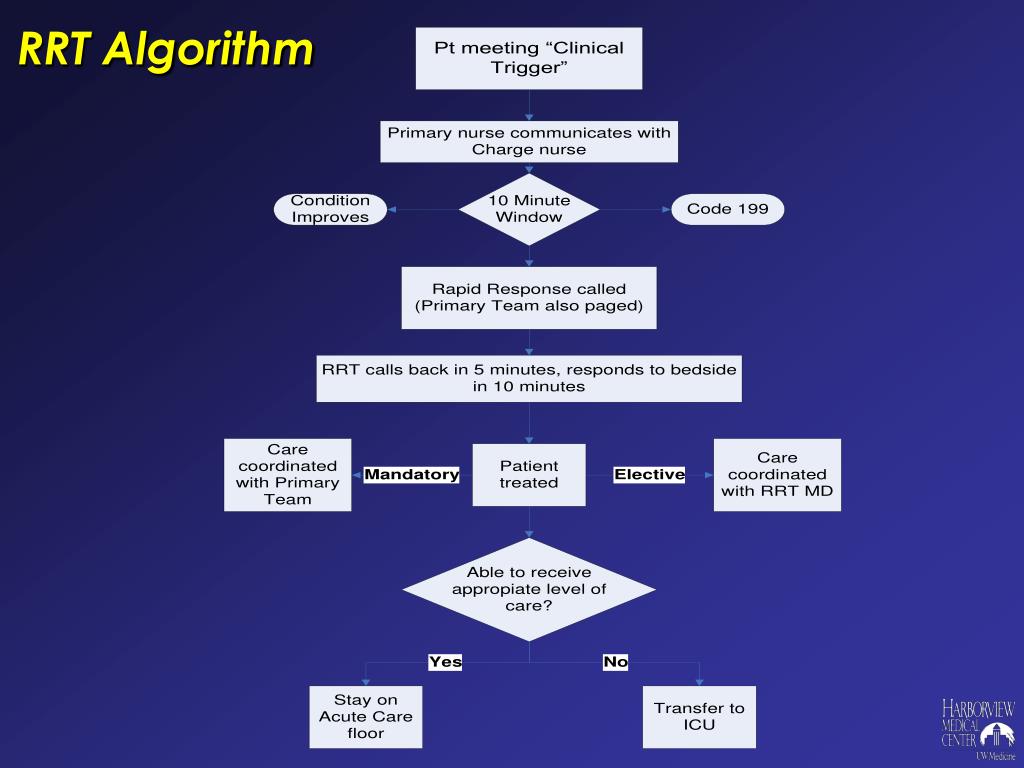 RRT Algorithm

Pt meeting “Clinical Trigger”

Primary nurse communicates with Charge nurse

Condition Improves

10 Minute Window

Code 199

Rapid Response called (Primary Team also paged)

RRT calls back in 5 minutes, responds to bedside in 10 minutes

Care coordinated with Primary Team

Mandatory

Patient treated

Elective

Care coordinated with RRT MD

Able to receive appropiate level of care?

Yes

No

Stay on Acute Care floor

Transfer to ICU

HARBORVIEW MEDICAL CENTER
UW Medicine